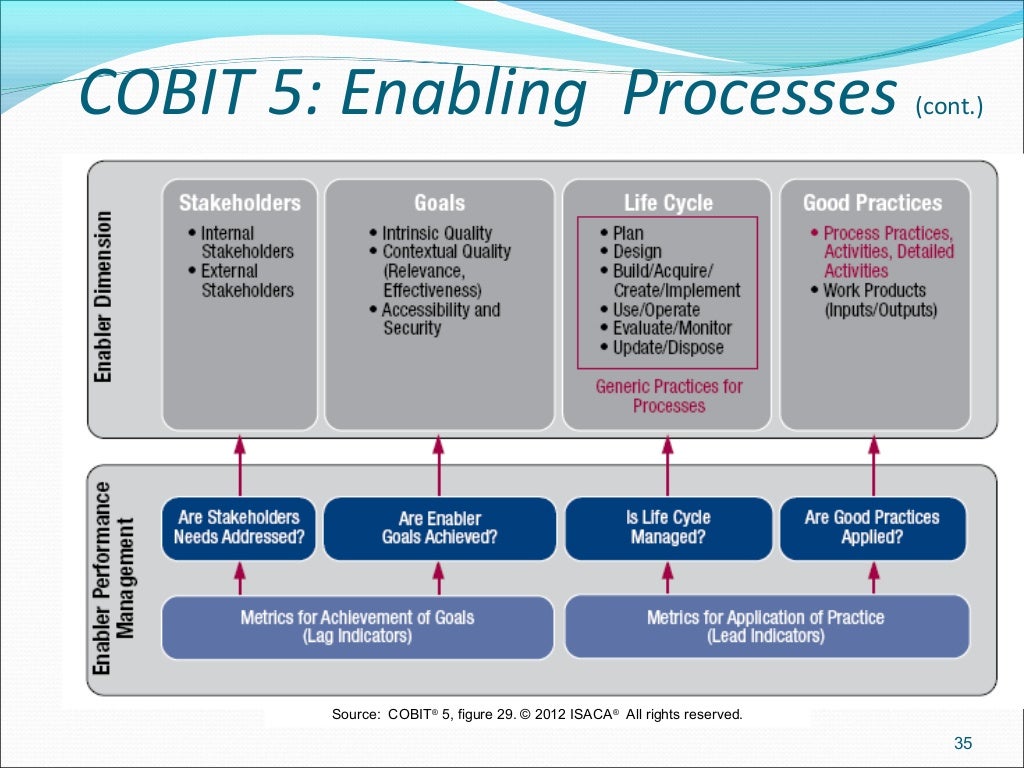 COBIT 5: Enabling Processes (cont.)

Enabler Dimension

Stakeholders
• Internal Stakeholders
• External Stakeholders

Goals
• Intrinsic Quality
• Contextual Quality (Relevance, Effectiveness)
• Accessibility and Security

Life Cycle
• Plan
• Design
• Build/Acquire/ Create/Implement
• Use/Operate
• Evaluate/Monitor
• Update/Dispose

Generic Practices for Processes

Good Practices
• Process Practices, Activities, Detailed Activities
• Work Products (Inputs/Outputs)

Enabler Performance Management

Are Stakeholders Needs Addressed?

Are Enabler Goals Achieved?

Is Life Cycle Managed?

Are Good Practices Applied?

Metrics for Achievement of Goals (Lag Indicators)

Metrics for Application of Practice (Lead Indicators)

Source: COBIT® 5, figure 29. © 2012 ISACA® All rights reserved.

35